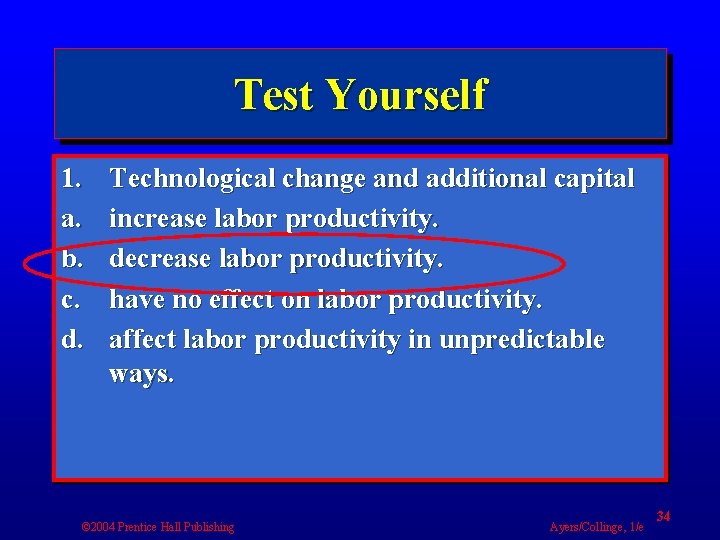 Test Yourself

1. Technological change and additional capital
a. increase labor productivity.
b. decrease labor productivity.
c. have no effect on labor productivity.
d. affect labor productivity in unpredictable ways.

©2004 Prentice Hall Publishing

Ayers/Collinge, 1/e

34